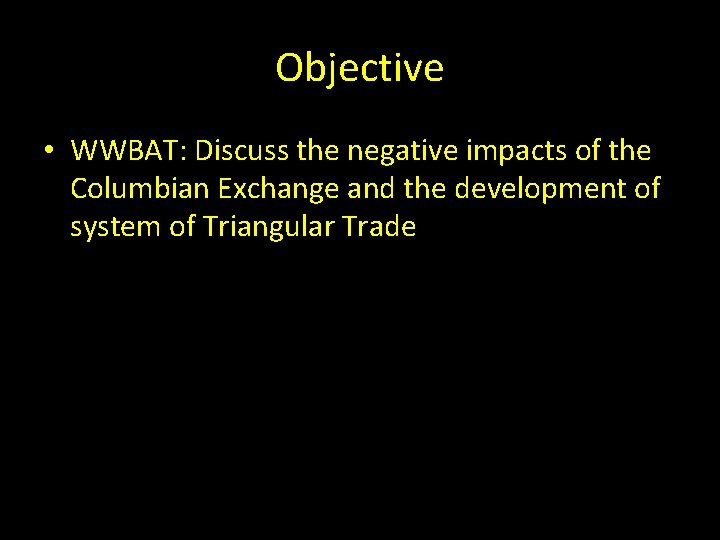 Objective

• WWBAT: Discuss the negative impacts of the Columbian Exchange and the development of system of Triangular Trade